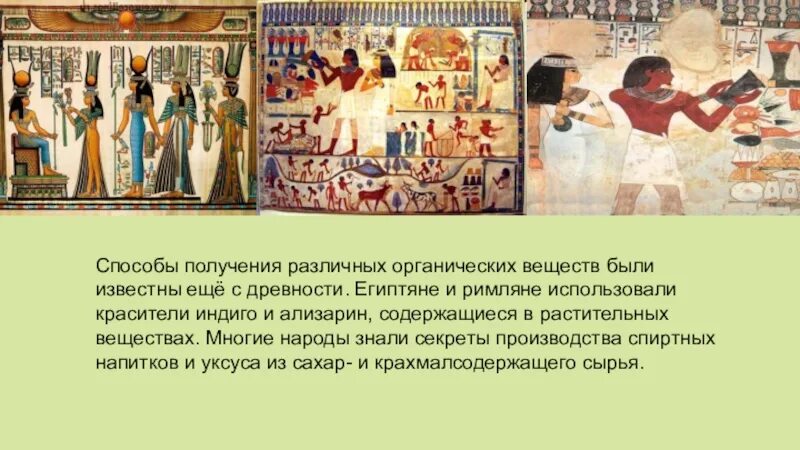 Способы получения различных органических веществ были известны ещё с древности. Египтяне и римляне использовали красители индиго и ализарин, содержащиеся в растительных веществах. Многие народы знали секреты производства спиртных напитков и уксуса из сахар- и крахмалсодержащего сырья.